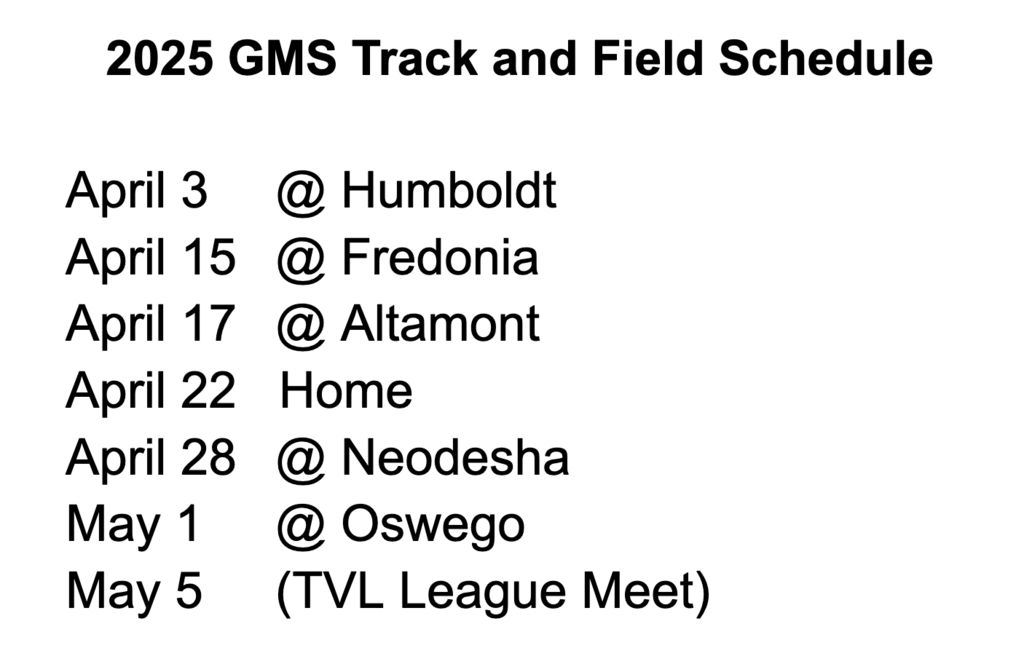 2025 GMS Track and Field Schedule

April 3 @ Humboldt
April 15 @ Fredonia
April 17 @ Altamont
April 22 Home
April 28 @ Neodesha
May 1 @ Oswego
May 5 (TVL League Meet)